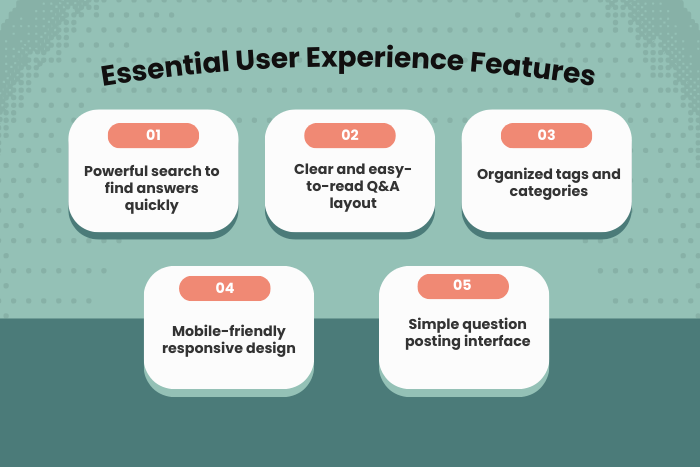 Essential User Experience Features

01

Powerful search to find answers quickly

02

Clear and easy-to-read Q&A layout

03

Organized tags and categories

04

Mobile-friendly responsive design

05

Simple question posting interface